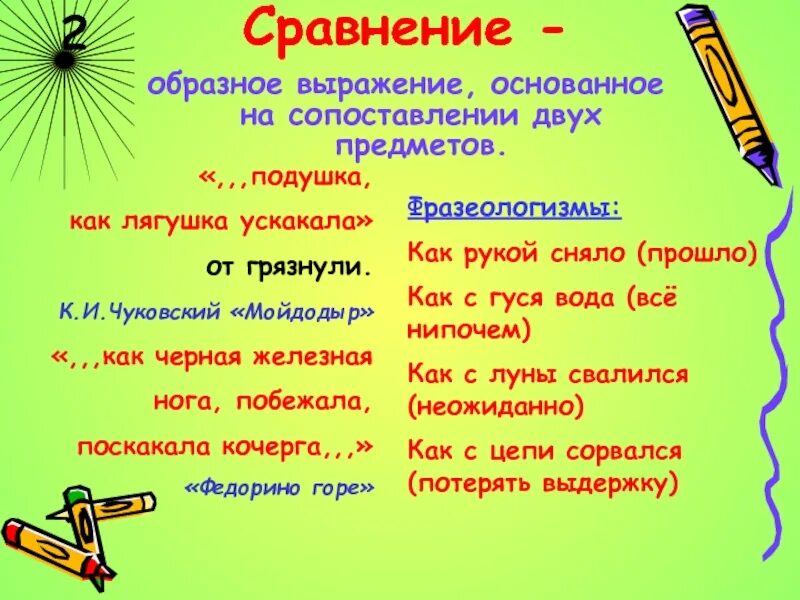 2

Сравнение -

образное выражение, основанное на сопоставлении двух предметов.

«,,,подушка,
как лягушка ускакала»
от грязнули.
К.И.Чуковский «Мойдодыр»
«,,,как черная железная
нога, побежала,
поскакала кочерга,,,»
«Федорино горе»

Фразеологизмы:
Как рукой сняло (прошло)
Как с гуся вода (всё нипочем)
Как с луны свалился (неожиданно)
Как с цепи сорвался (потерять выдержку)